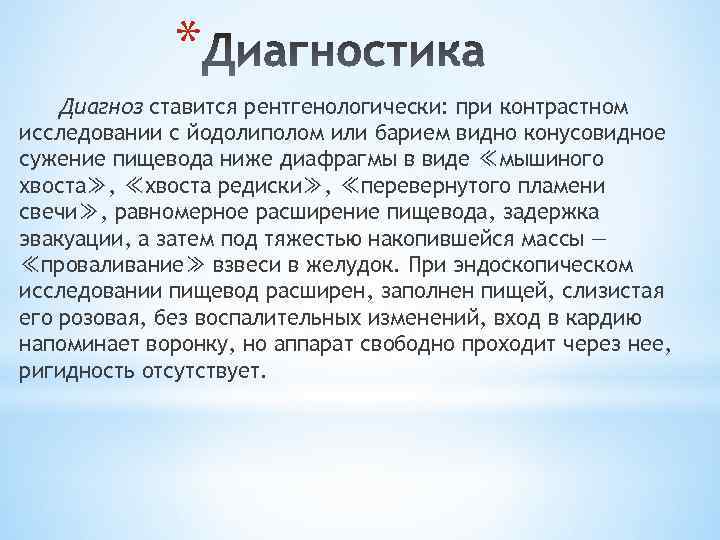 *Диагностика

Диагноз ставится рентгенологически: при контрастном исследовании с йодолиполом или барием видно конусовидное сужение пищевода ниже диафрагмы в виде ≪мышиного хвоста≫, ≪хвоста редиски≫, ≪перевернутого пламени свечи≫, равномерное расширение пищевода, задержка эвакуации, а затем под тяжестью накопившейся массы — ≪проваливание≫ взвеси в желудок. При эндоскопическом исследовании пищевод расширен, заполнен пищей, слизистая его розовая, без воспалительных изменений, вход в кардию напоминает воронку, но аппарат свободно проходит через нее, ригидность отсутствует.